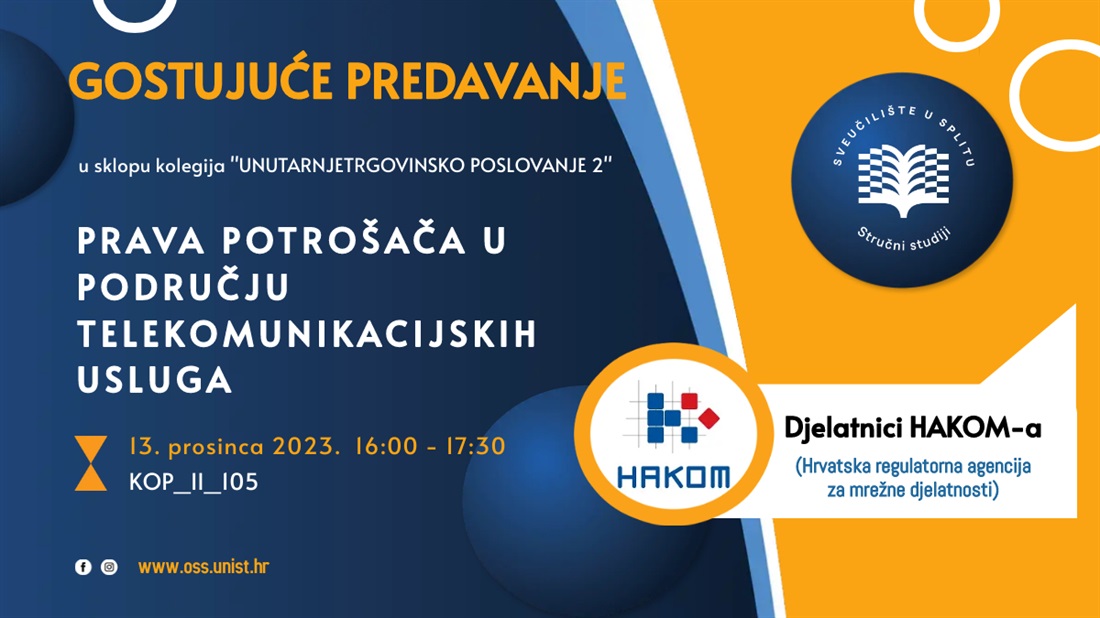 GOSTUJUĆE PREDAVANJE

u sklopu kolegija "UNUTARNJETRGOVINSKO POSLOVANJE 2"

PRAVA POTROŠAČA U PODRUČJU TELEKOMUNIKACIJSKIH USLUGA

13. prosinca 2023. 16:00 - 17:30
KOP_II_105

www.oss.unist.hr

SVEUČILIŠTE U SPLITU
Stručni studiji

HAKOM

Djelatnici HAKOM-a
(Hrvatska regulatorna agencija za mrežne djelatnosti)